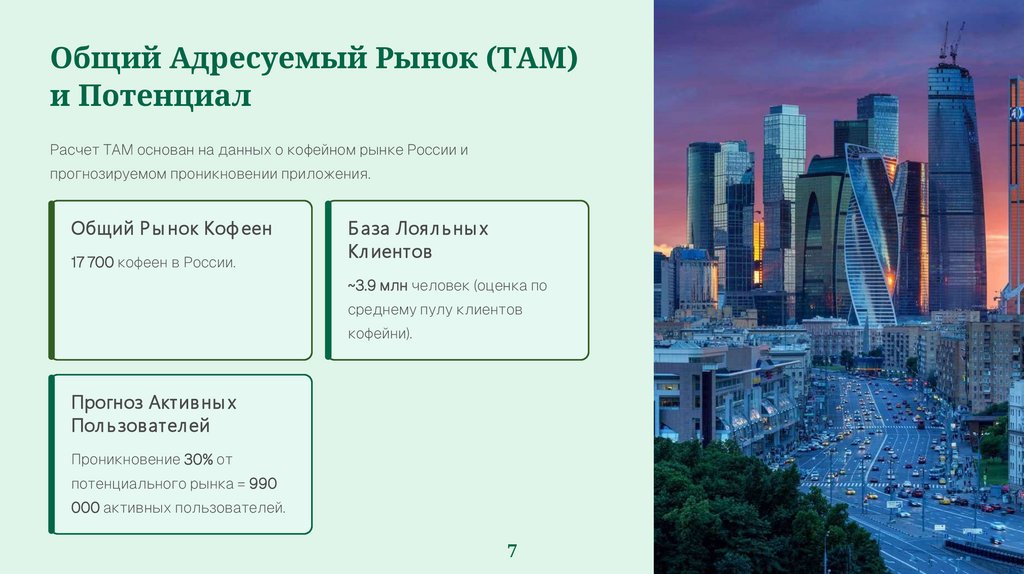 Общий Адресуемый Рынок (TAM) и Потенциал

Расчет TAM основан на данных о кофейном рынке России и прогнозируемом проникновении приложения.

Общий Рынок Кофеен

17 700 кофеен в России.

База Лояльных Клиентов

~3.9 млн человек (оценка по среднему пулу клиентов кофейни).

Прогноз Активных Пользователей

Проникновение 30% от потенциального рынка = 990 000 активных пользователей.

7